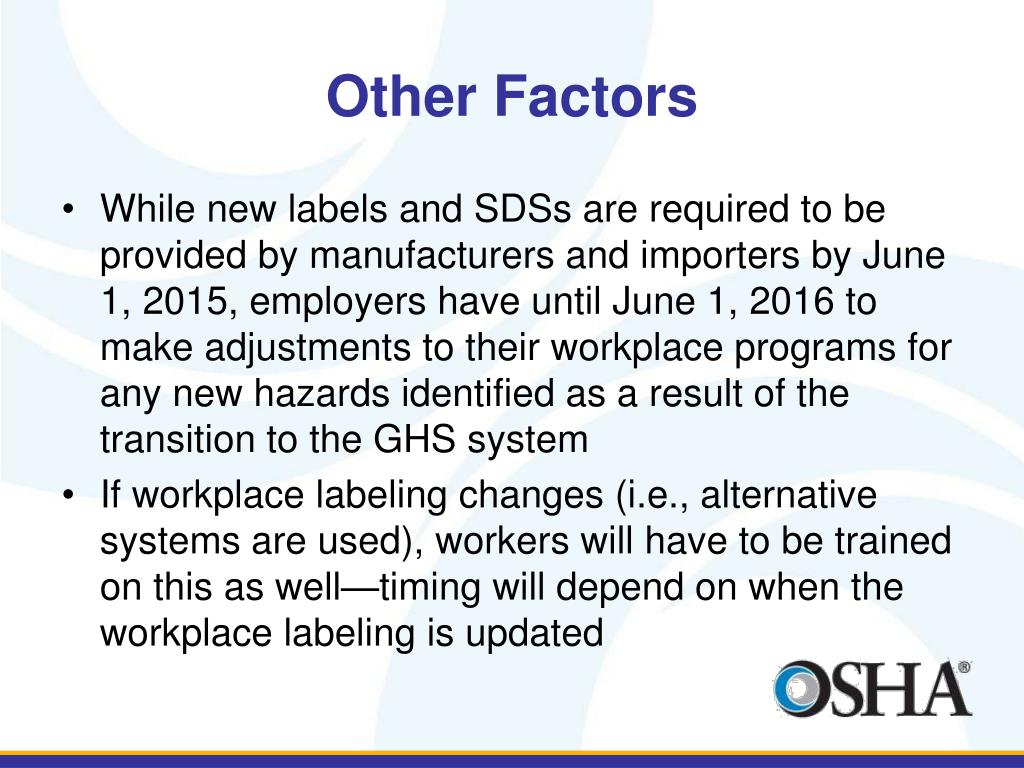 Other Factors

• While new labels and SDSs are required to be provided by manufacturers and importers by June 1, 2015, employers have until June 1, 2016 to make adjustments to their workplace programs for any new hazards identified as a result of the transition to the GHS system

• If workplace labeling changes (i.e., alternative systems are used), workers will have to be trained on this as well—timing will depend on when the workplace labeling is updated

OSHA®